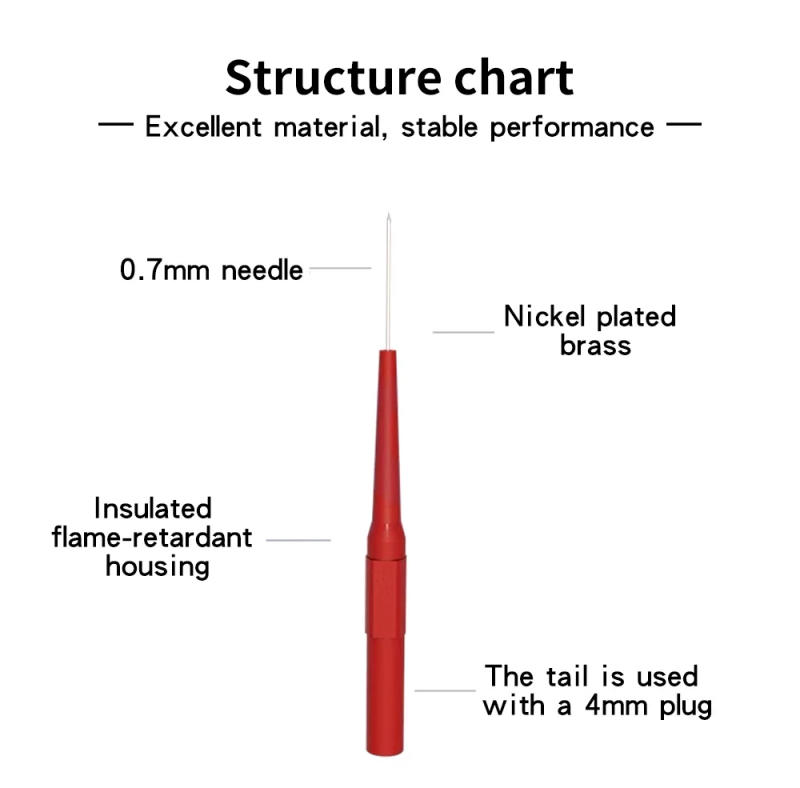 Structure chart

— Excellent material, stable performance —

0.7mm needle

Nickel plated brass

Insulated flame-retardant housing

The tail is used with a 4mm plug